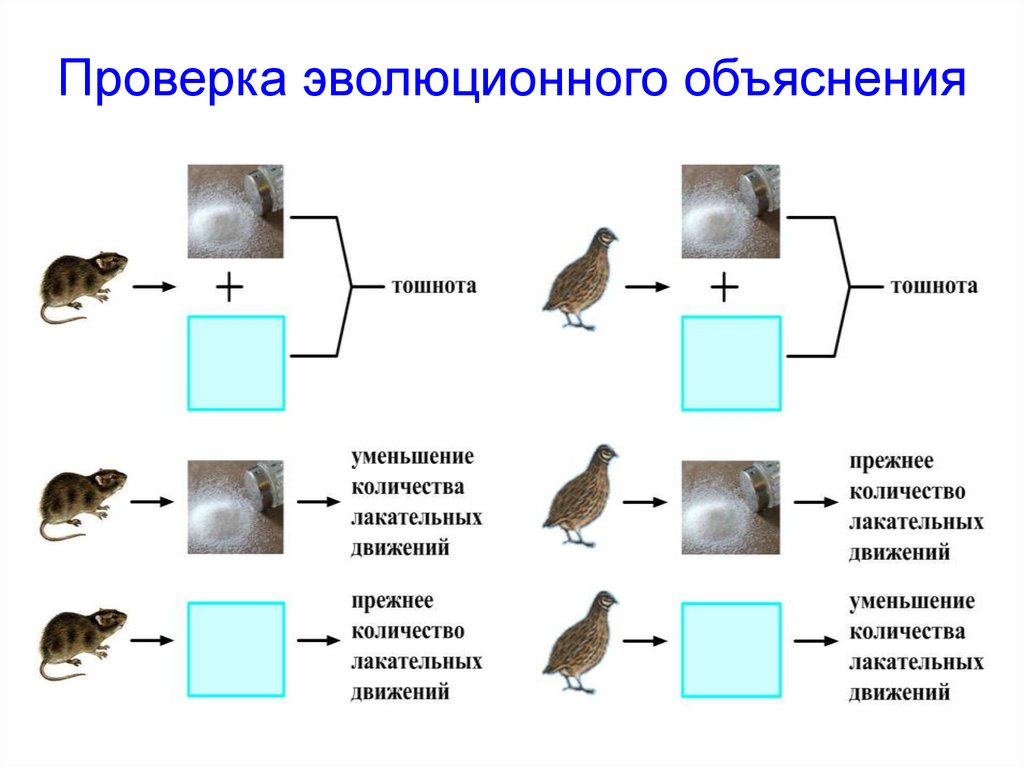 Проверка эволюционного объяснения

+

тошнота

+

тошнота

уменьшение количества лакательных движений

прежнее количество лакательных движений

прежнее количество лакательных движений

уменьшение количества лакательных движений